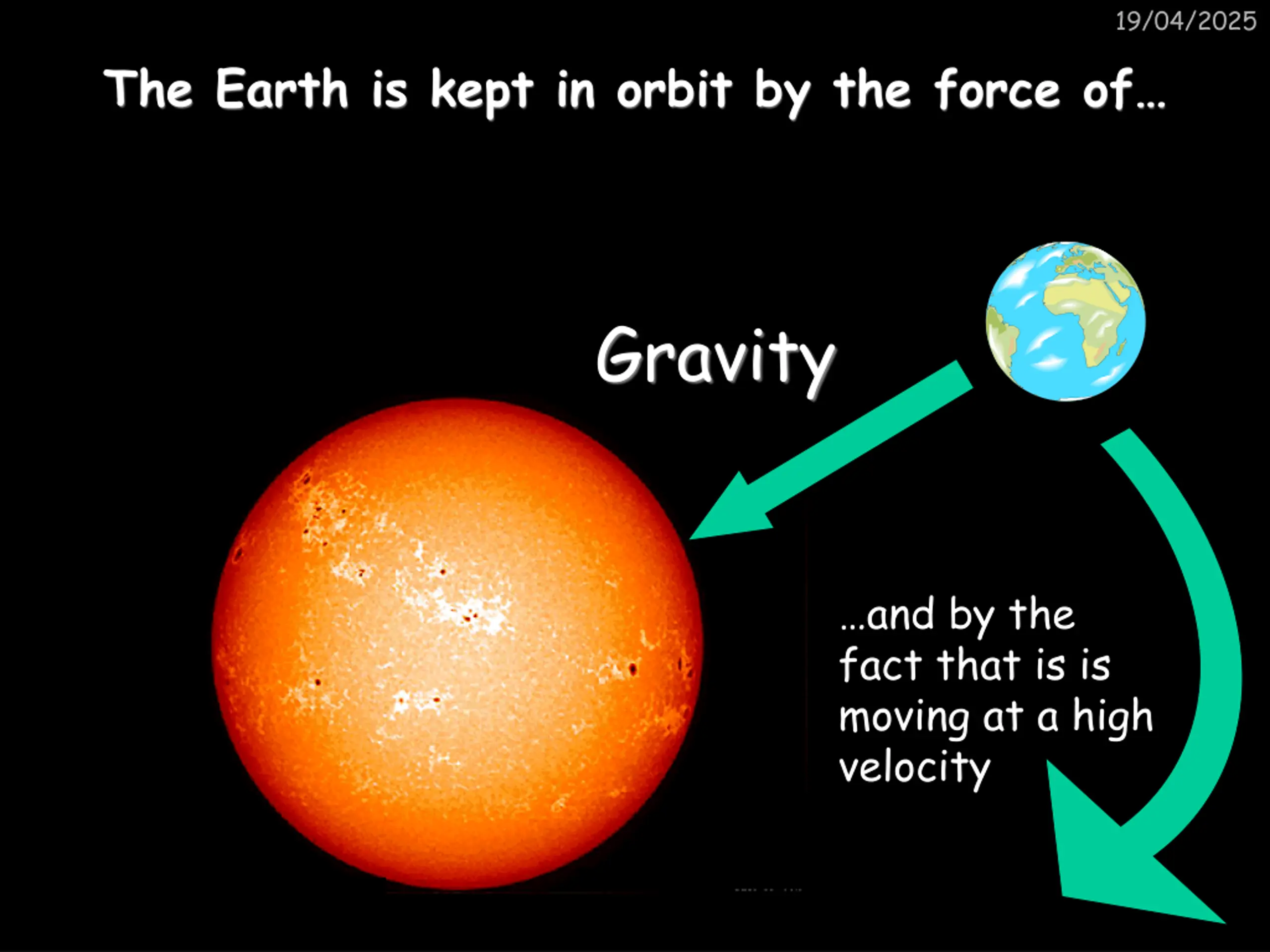 19/04/2025

The Earth is kept in orbit by the force of…

Gravity

…and by the fact that is is moving at a high velocity